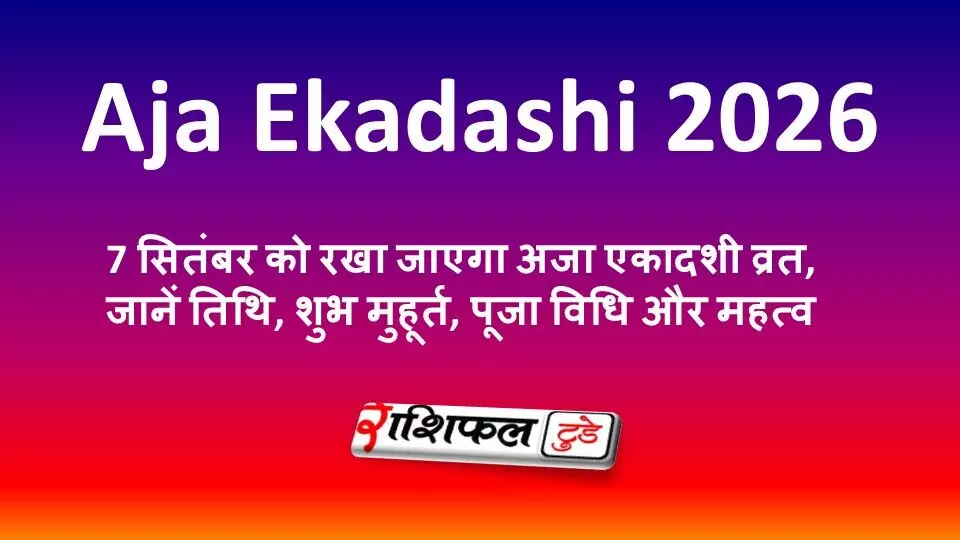 Aja Ekadashi 2026

7 सितंबर को रखा जाएगा अजा एकादशी व्रत, जानें तिथि, शुभ मुहूर्त, पूजा विधि और महत्व

राशिफल टुडे